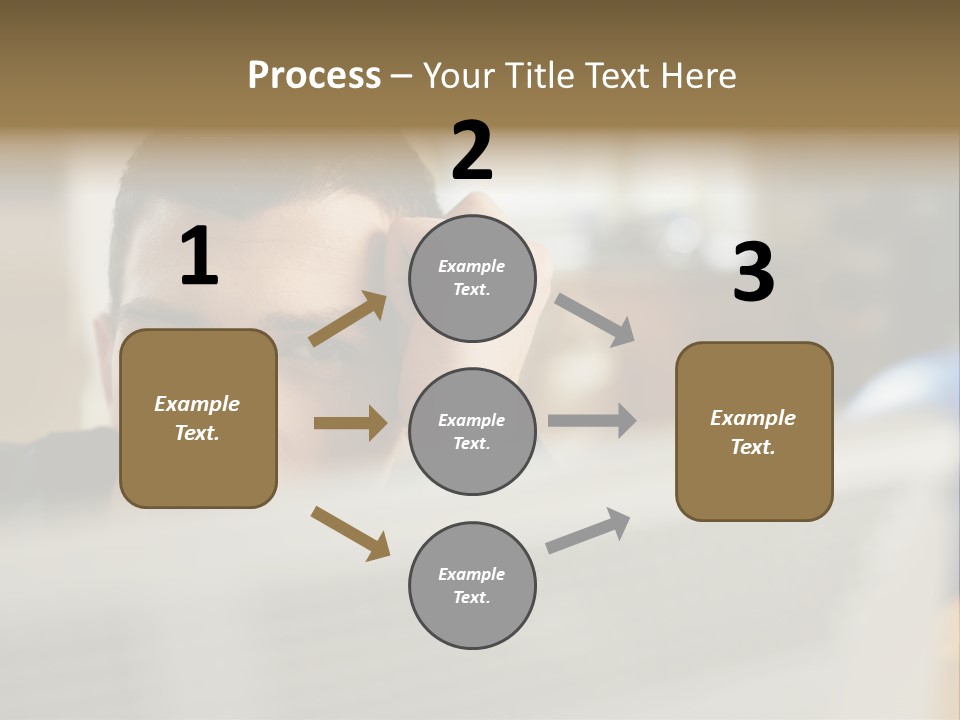 Process – Your Title Text Here

1

Example Text.

2

Example Text.

Example Text.

Example Text.

3

Example Text.